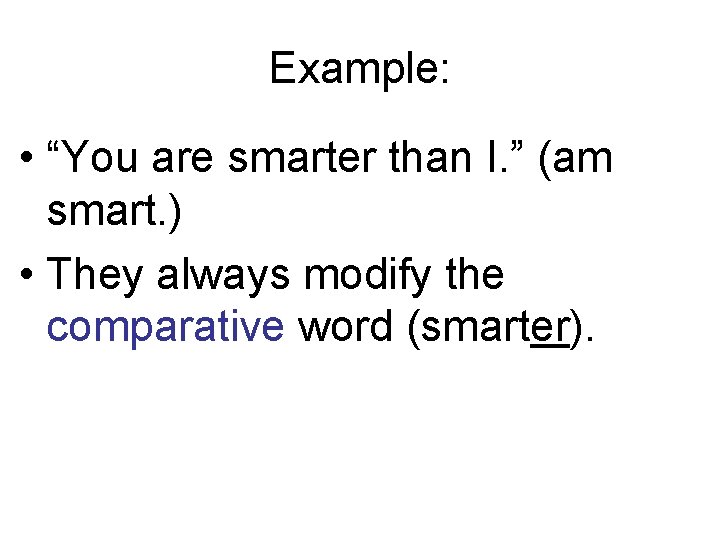 Example:

• “You are smarter than I.” (am smart.)
• They always modify the comparative word (smarter).